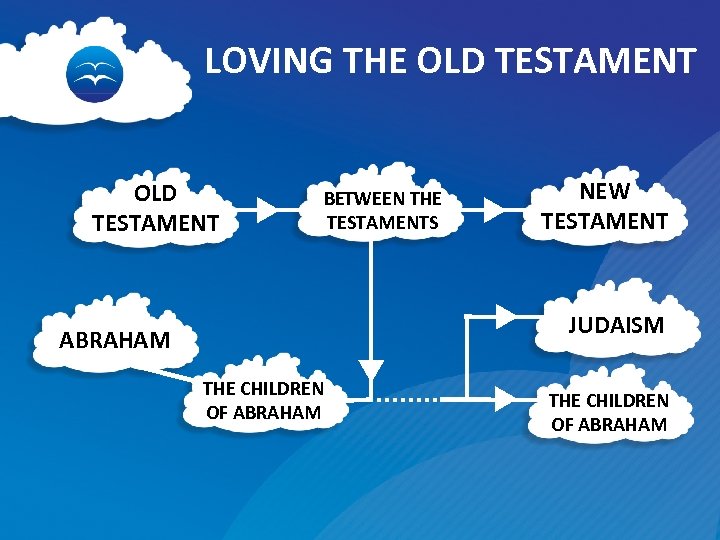 LOVING THE OLD TESTAMENT

OLD TESTAMENT

BETWEEN THE TESTAMENTS

NEW TESTAMENT

ABRAHAM

THE CHILDREN OF ABRAHAM

JUDAISM

THE CHILDREN OF ABRAHAM